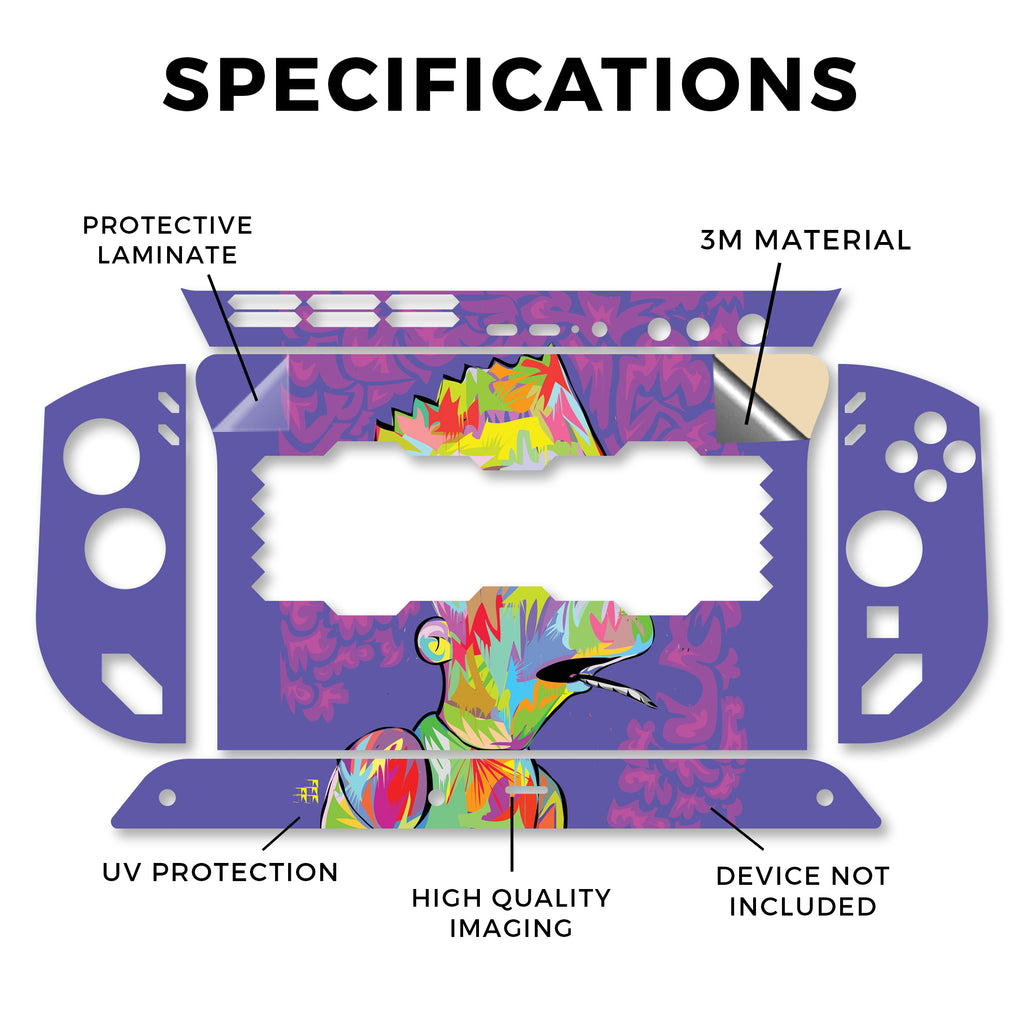 SPECIFICATIONS

PROTECTIVE LAMINATE

3M MATERIAL

UV PROTECTION

HIGH QUALITY IMAGING

DEVICE NOT INCLUDED